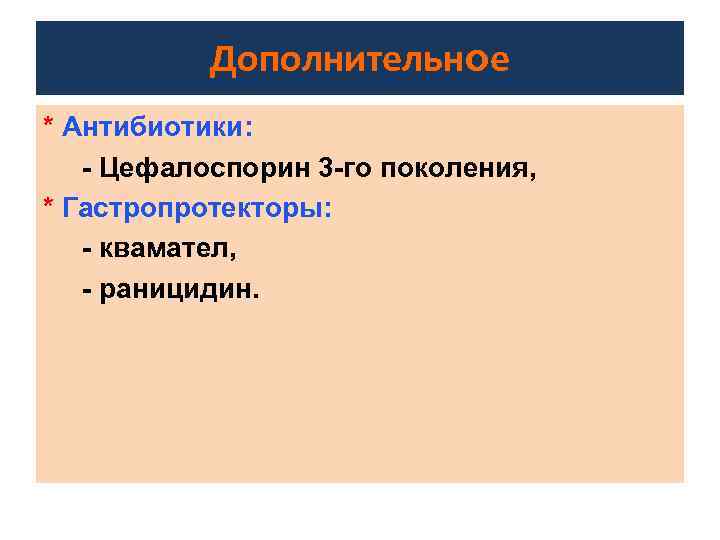 Дополнительное

* Антибиотики:

- Цефалоспорин 3-го поколения,

* Гастропротекторы:

- квамател,

- раницидин.